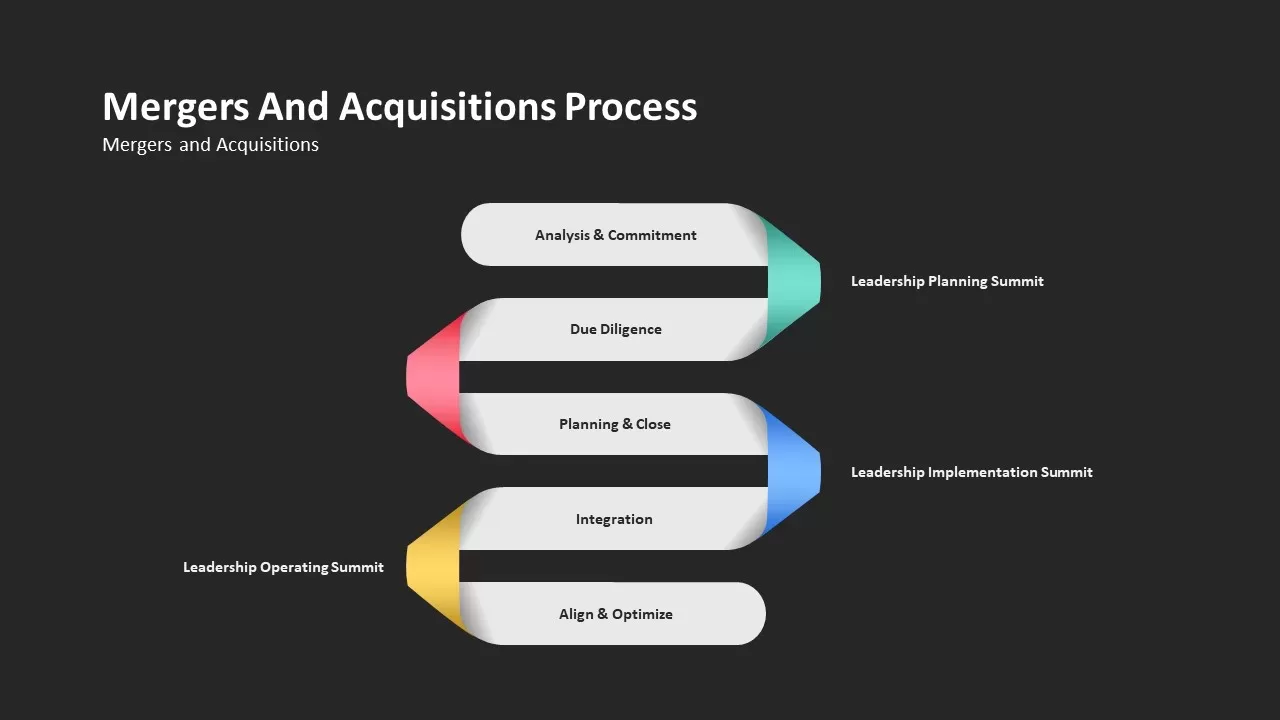 Mergers And Acquisitions Process
Mergers and Acquisitions

Analysis & Commitment

Leadership Planning Summit

Due Diligence

Planning & Close

Leadership Implementation Summit

Integration

Leadership Operating Summit

Align & Optimize